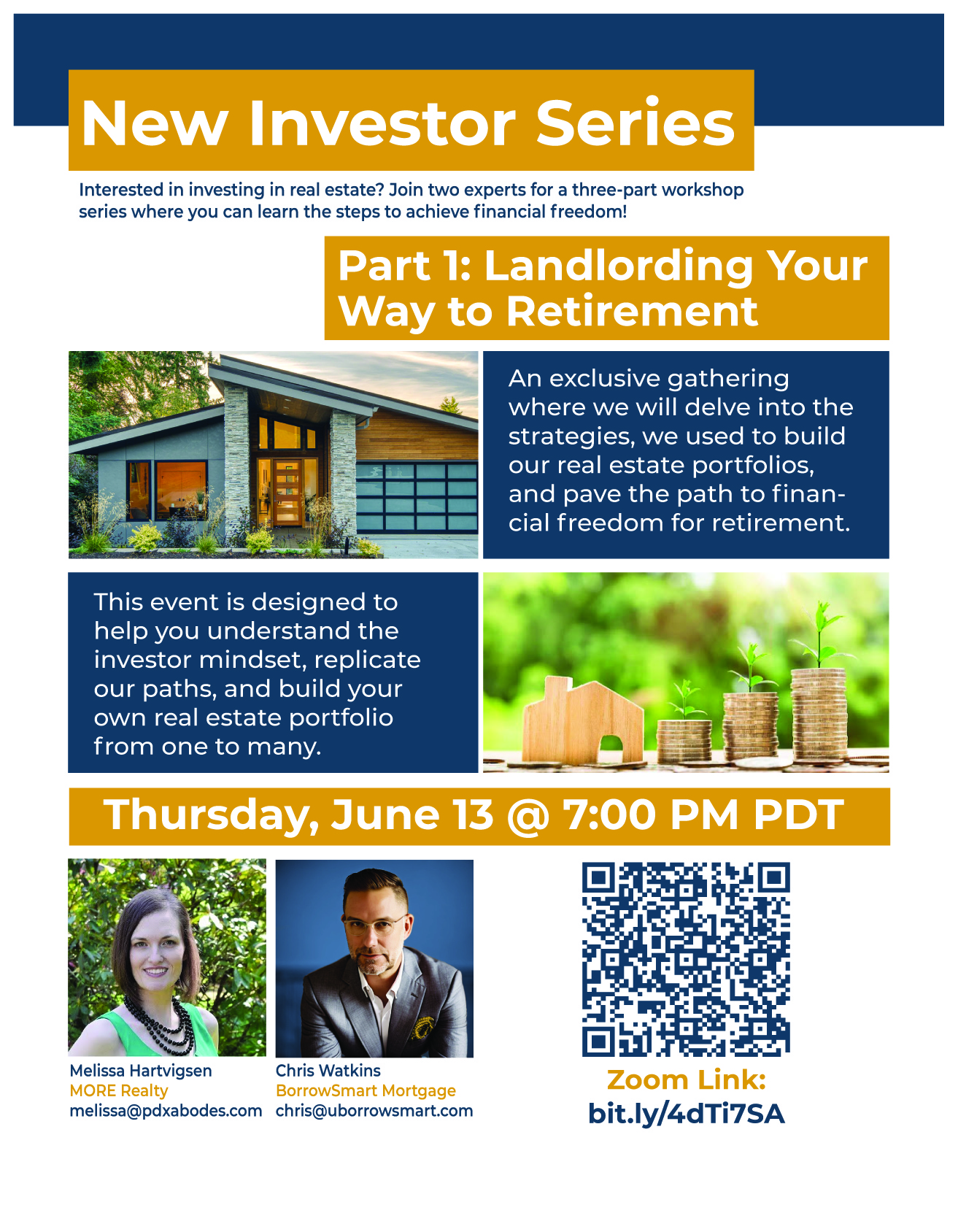 New Investor Series

Interested in investing in real estate? Join two experts for a three-part workshop series where you can learn the steps to achieve financial freedom!

Part 1: Landlording Your Way to Retirement

An exclusive gathering where we will delve into the strategies, we used to build our real estate portfolios, and pave the path to financial freedom for retirement.

This event is designed to help you understand the investor mindset, replicate our paths, and build your own real estate portfolio from one to many.

Thursday, June 13 @ 7:00 PM PDT

Melissa Hartvigsen
MORE Realty
melissa@pdxabodes.com

Chris Watkins
BorrowSmart Mortgage
chris@uborrowsmart.com

Zoom Link:
bit.ly/4dTi7SA